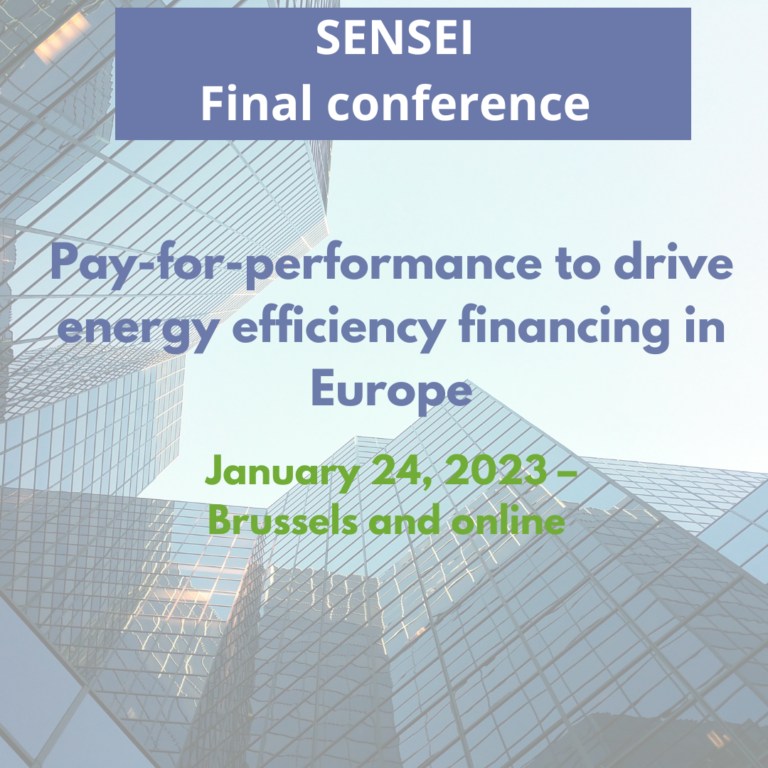 SENSEI
Final conference

Pay-for-performance to drive energy efficiency financing in Europe

January 24, 2023 – Brussels and online